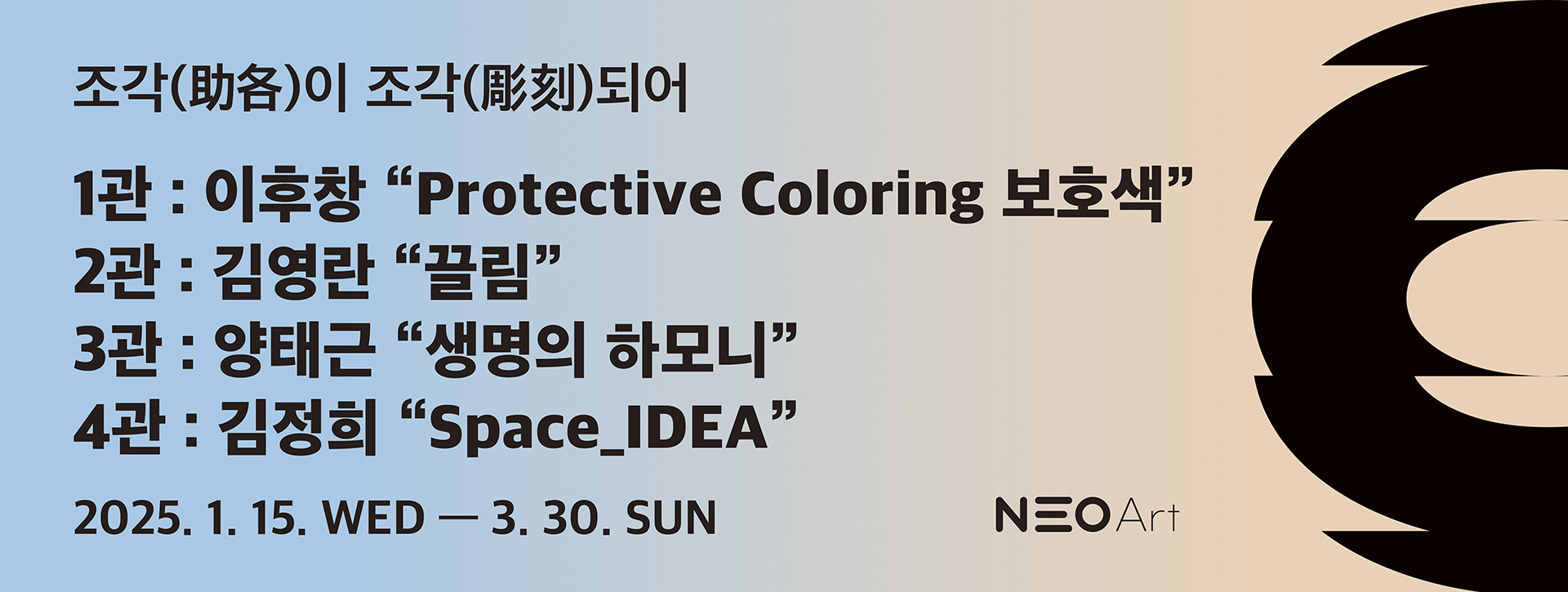 조각(助各)이 조각(彫刻)되어

1관 : 이후창 “Protective Coloring 보호색”
2관 : 김영란 “끌림”
3관 : 양태근 “생명의 하모니”
4관 : 김정희 “Space_IDEA”

2025. 1. 15. WED — 3. 30. SUN

NEO Art